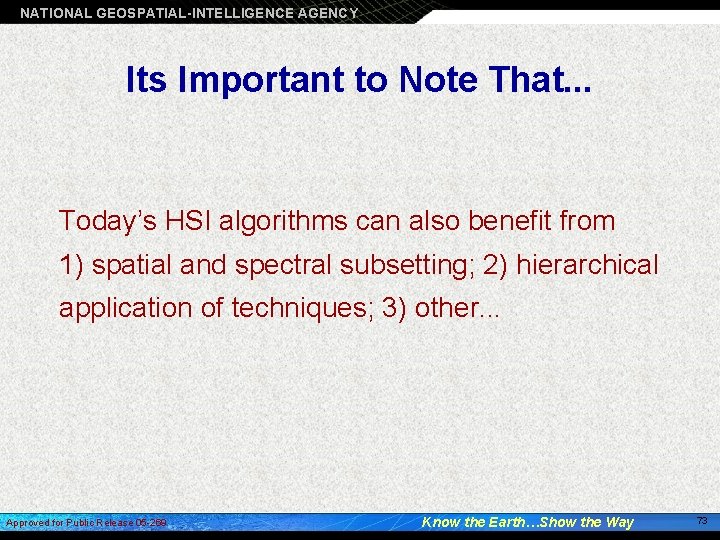 NATIONAL GEOSPATIAL-INTELLIGENCE AGENCY

Its Important to Note That...

Today's HSI algorithms can also benefit from 1) spatial and spectral subsetting; 2) hierarchical application of techniques; 3) other...

Approved for Public Release 05-269

Know the Earth…Show the Way

73